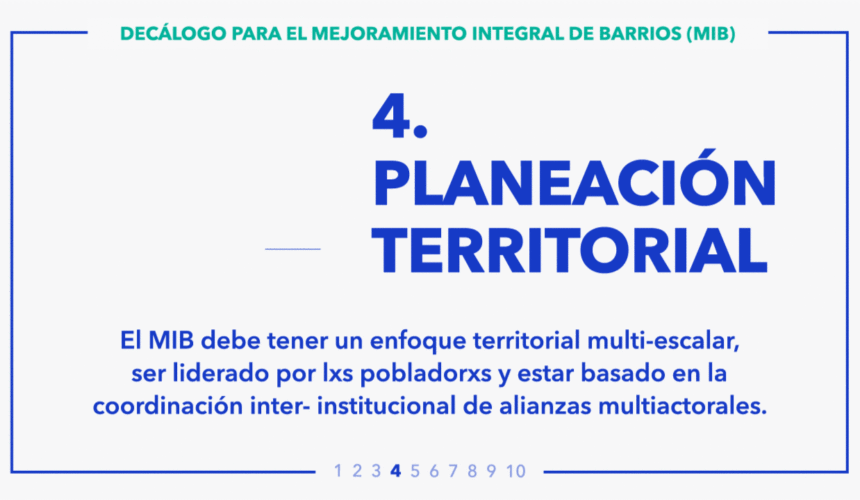 DECÁLOGO PARA EL MEJORAMIENTO INTEGRAL DE BARRIOS (MIB)

4.
PLANEACIÓN TERRITORIAL

El MIB debe tener un enfoque territorial multi-escalar, ser liderado por lxs pobladorxs y estar basado en la coordinación inter- institucional de alianzas multiactorales.

1 2 3 4 5 6 7 8 9 10